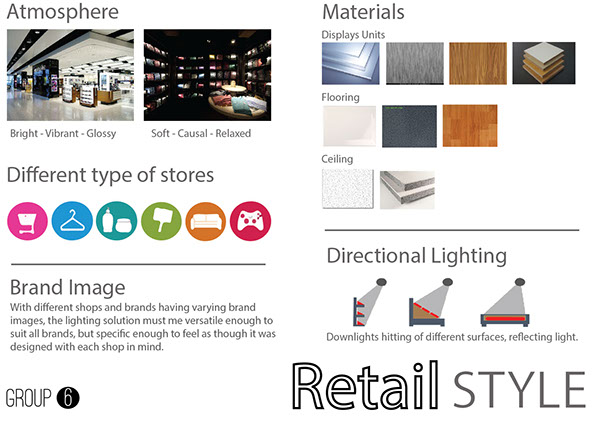 Atmosphere

Bright - Vibrant - Glossy

Soft - Causal - Relaxed

Different type of stores

Brand Image

With different shops and brands having varying brand images, the lighting solution must me versatile enough to suit all brands, but specific enough to feel as though it was designed with each shop in mind.

GROUP 6

Materials

Displays Units

Flooring

Ceiling

Directional Lighting

Downlights hitting of different surfaces, reflecting light.

Retail STYLE